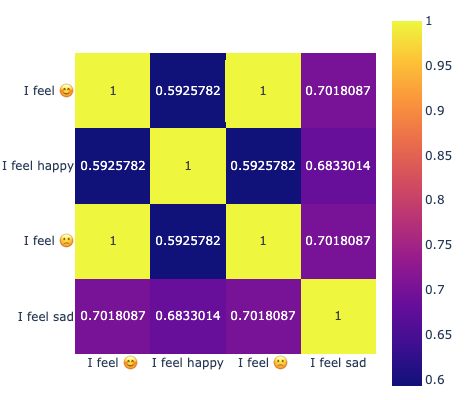 |  | I feel 😊 | I feel happy | I feel 🙁 | I feel sad |
|---|---|---|---|---|
| I feel 😊 | 1 | 0.5925782 | 1 | 0.7018087 |
| I feel happy | 0.5925782 | 1 | 0.5925782 | 0.6833014 |
| I feel 🙁 | 1 | 0.5925782 | 1 | 0.7018087 |
| I feel sad | 0.7018087 | 0.6833014 | 0.7018087 | 1 |

1
0.95
0.9
0.85
0.8
0.75
0.7
0.65
0.6